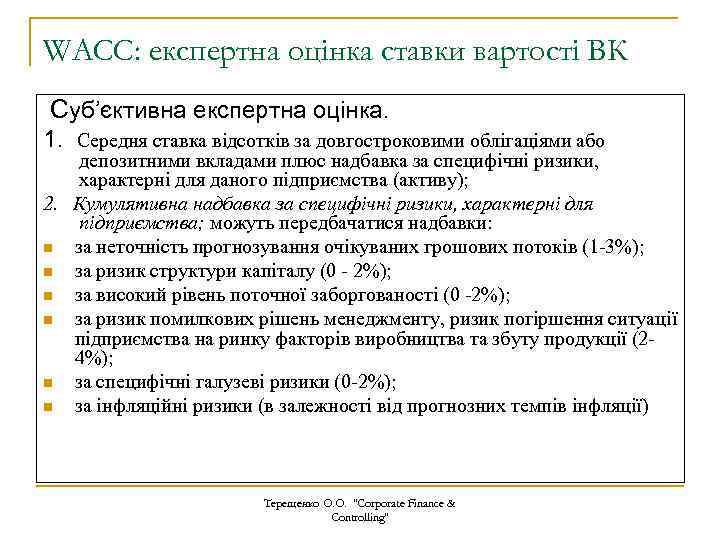 WACC: експертна оцінка ставки вартості ВК

Суб'єктивна експертна оцінка.

1. Середня ставка відсотків за довгостроковими облігаціями або депозитними вкладами плюс надбавка за специфічні ризики, характерні для даного підприємства (активу);

2. Кумулятивна надбавка за специфічні ризики, характерні для підприємства; можуть передбачатися надбавки:

- за неточність прогнозування очікуваних грошових потоків (1-3%);
- за ризик структури капіталу (0 - 2%);
- за високий рівень поточної заборгованості (0 -2%);
- за ризик помилкових рішень менеджменту, ризик погіршення ситуації підприємства на ринку факторів виробництва та збуту продукції (2-4%);
- за специфічні галузеві ризики (0-2%);
- за інфляційні ризики (в залежності від прогнозних темпів інфляції)

Терещенко О.О. "Corporate Finance & Controlling"